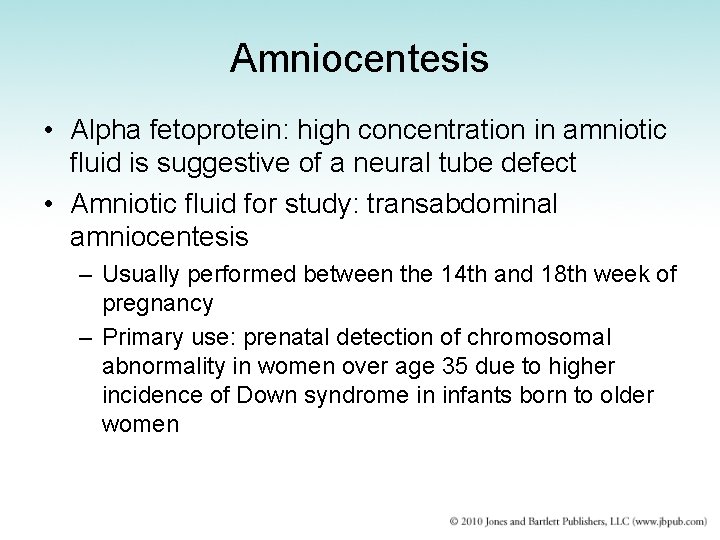 Amniocentesis

• Alpha fetoprotein: high concentration in amniotic fluid is suggestive of a neural tube defect

• Amniotic fluid for study: transabdominal amniocentesis

– Usually performed between the 14th and 18th week of pregnancy

– Primary use: prenatal detection of chromosomal abnormality in women over age 35 due to higher incidence of Down syndrome in infants born to older women

© 2010 Jones and Bartlett Publishers, LLC (www.jbpub.com)